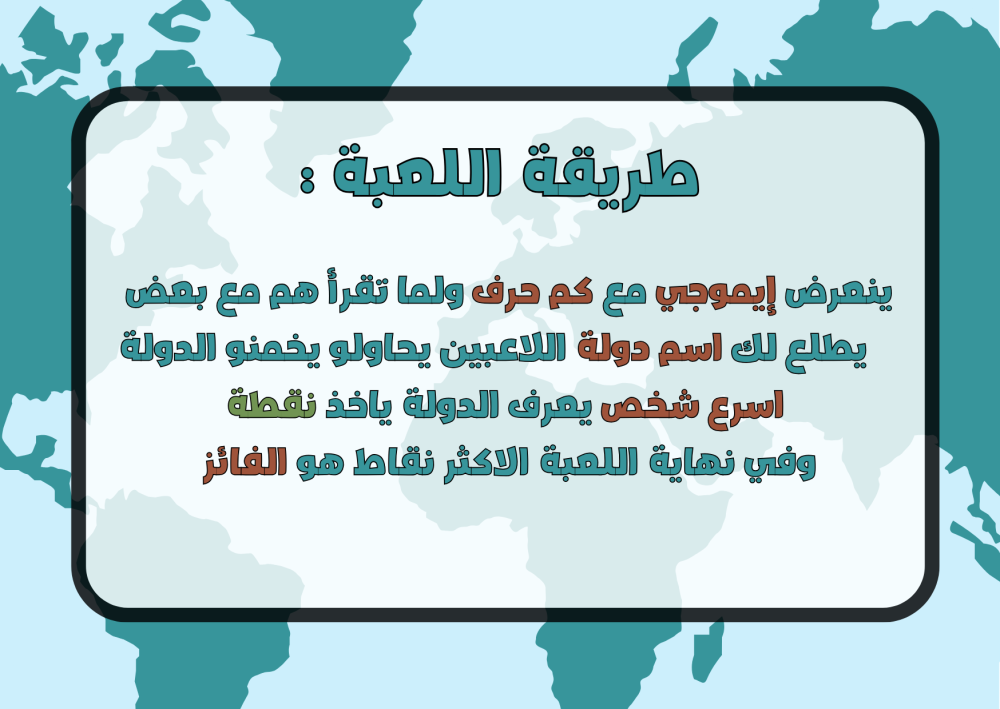 طريقة اللعبة :

ينعرض إيموجي مع كم حرف ولما تقرأ هم مع بعض يطلع لك اسم دولة اللاعبين يحاولو يخمنو الدولة اسرع شخص يعرف الدولة ياخذ نقطة وفي نهاية اللعبة الاكثر نقاط هو الفائز